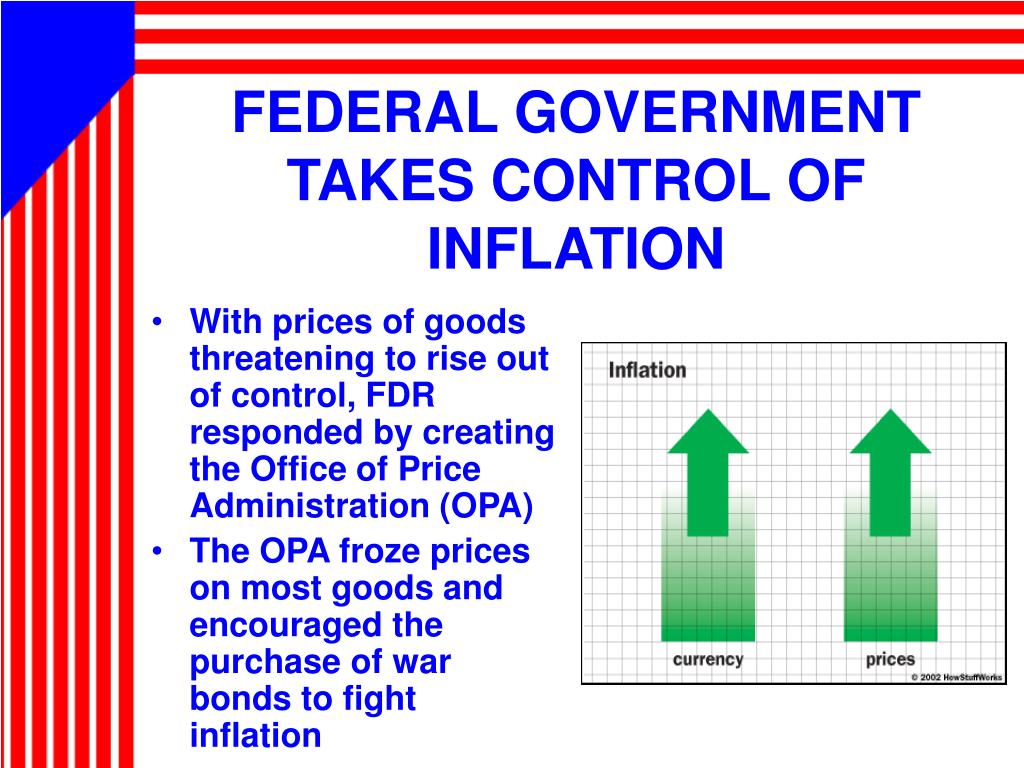 FEDERAL GOVERNMENT TAKES CONTROL OF INFLATION

• With prices of goods threatening to rise out of control, FDR responded by creating the Office of Price Administration (OPA)

• The OPA froze prices on most goods and encouraged the purchase of war bonds to fight inflation

Inflation

currency

prices

© 2002 HowStuffWorks